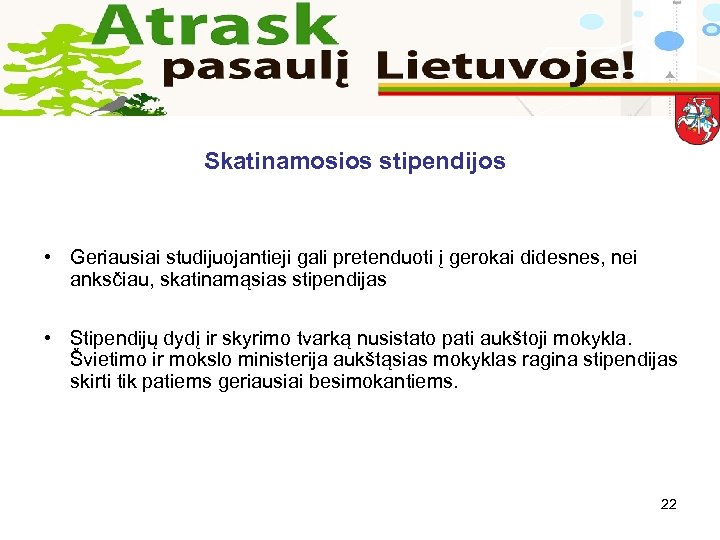 Atrask pasaulį Lietuvoje!

Skatinamosios stipendijos

• Geriausiai studijuojantieji gali pretenduoti į gerokai didesnes, nei anksčiau, skatinamąsias stipendijas

• Stipendijų dydį ir skyrimo tvarką nusistato pati aukštoji mokykla. Švietimo ir mokslo ministerija aukštąsias mokyklas ragina stipendijas skirti tik patiems geriausiai besimokantiems.

22